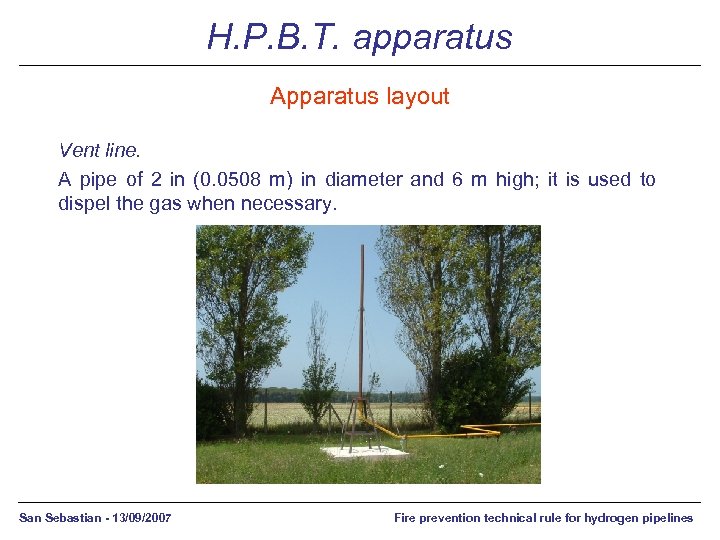 H.P.B.T. apparatus

Apparatus layout

Vent line.

A pipe of 2 in (0.0508 m) in diameter and 6 m high; it is used to dispel the gas when necessary.

San Sebastian - 13/09/2007

Fire prevention technical rule for hydrogen pipelines